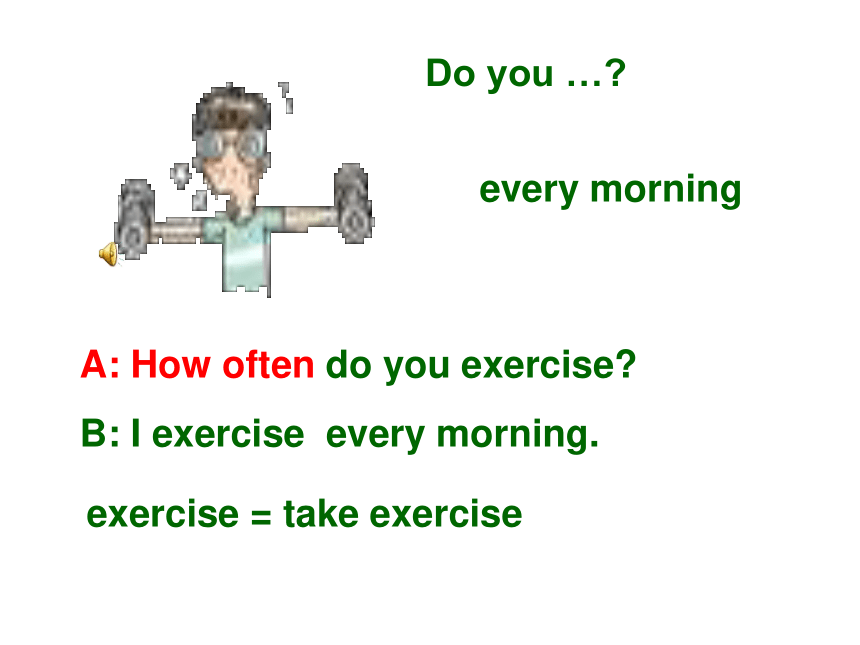 Do you …?

every morning

A: How often do you exercise?

B: I exercise every morning.

exercise = take exercise